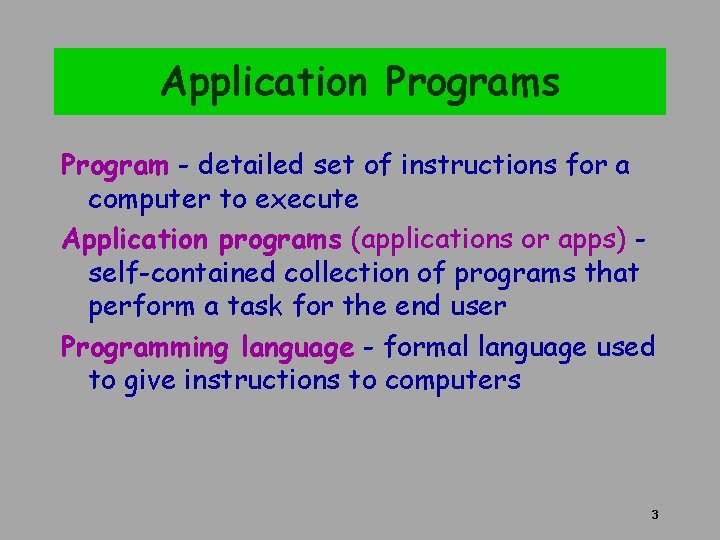 Application Programs

Program - detailed set of instructions for a computer to execute

Application programs (applications or apps) - self-contained collection of programs that perform a task for the end user

Programming language - formal language used to give instructions to computers

3